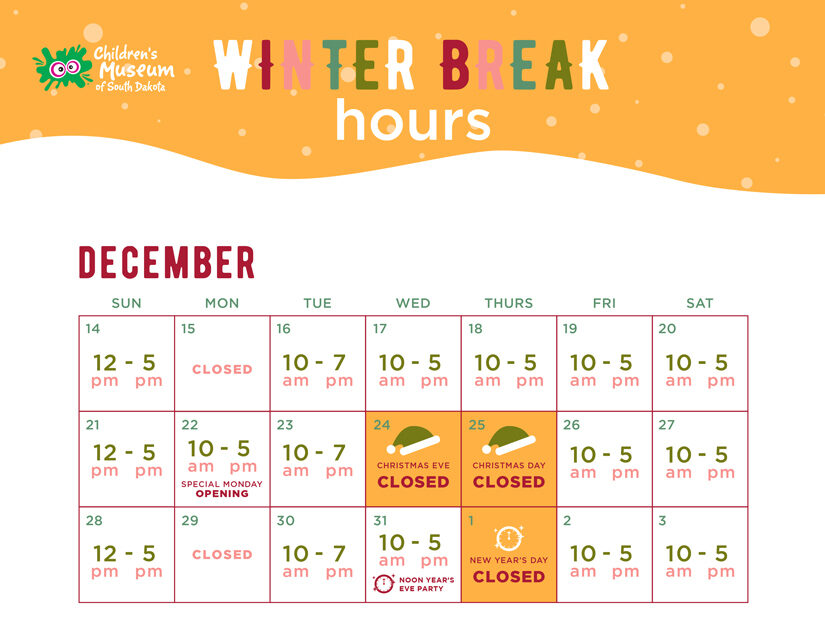 Children's Museum of South Dakota

WINTER BREAK hours

DECEMBER

| SUN | MON | TUE | WED | THURS | FRI | SAT |
|---|---|---|---|---|---|---|
| 14 12 - 5 pm pm | 15 CLOSED | 16 10 - 7 am pm | 17 10 - 5 am pm | 18 10 - 5 am pm | 19 10 - 5 am pm | 20 10 - 5 am pm |
| 21 12 - 5 pm pm | 22 10 - 5 am pm SPECIAL MONDAY OPENING | 23 10 - 7 am pm | 24 CHRISTMAS EVE CLOSED | 25 CHRISTMAS DAY CLOSED | 26 10 - 5 am pm | 27 10 - 5 am pm |
| 28 12 - 5 pm pm | 29 CLOSED | 30 10 - 7 am pm | 31 10 - 5 am pm NOON YEAR'S EVE PARTY | 1 NEW YEAR'S DAY CLOSED | 2 10 - 5 am pm | 3 10 - 5 am pm |